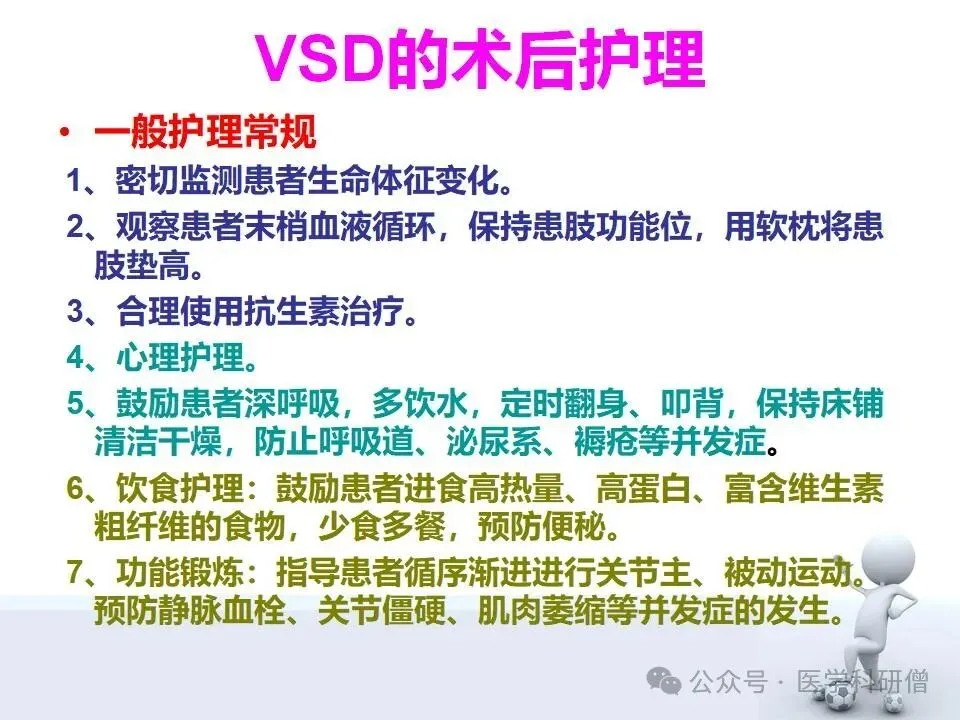 VSD的术后护理

• 一般护理常规

1、密切监测患者生命体征变化。

2、观察患者末梢血液循环，保持患肢功能位，用软枕将患肢垫高。

3、合理使用抗生素治疗。

4、心理护理。

5、鼓励患者深呼吸，多饮水，定时翻身、叩背，保持床铺清洁干燥，防止呼吸道、泌尿系、褥疮等并发症。

6、饮食护理：鼓励患者进食高热量、高蛋白、富含维生素粗纤维的食物，少食多餐，预防便秘。

7、功能锻炼：指导患者循序渐进进行关节主、被动运动。预防静脉血栓、关节僵硬、肌肉萎缩等并发症的发生。

公众号 · 医学科研僧